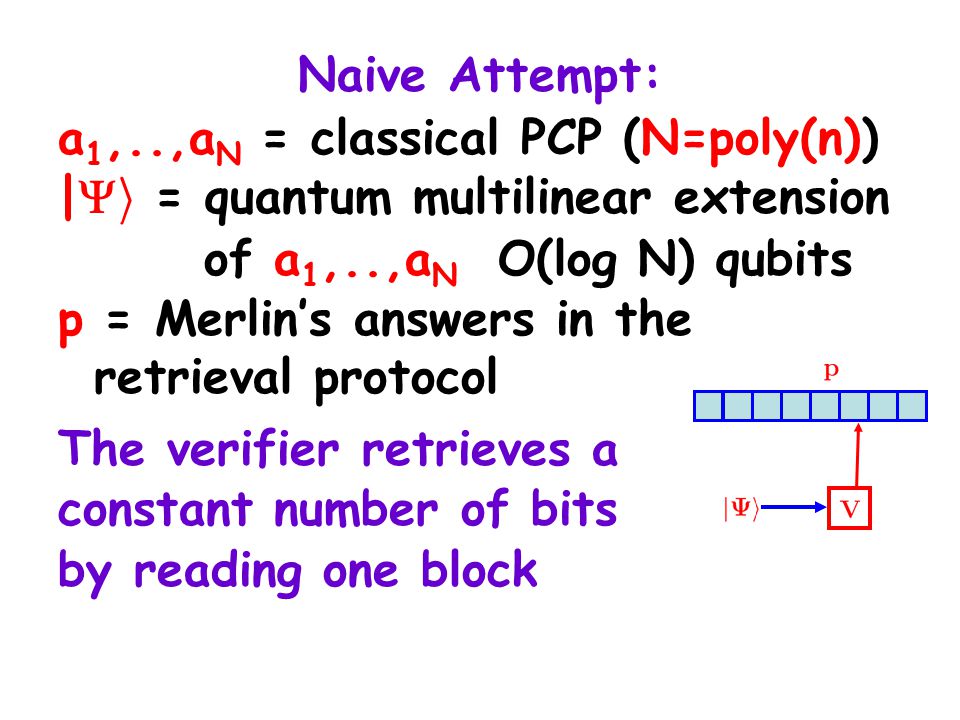 Naive Attempt:

$a_1,..,a_N$ = classical PCP (N=poly(n))

$|\Psi\rangle$ = quantum multilinear extension of $a_1,..,a_N$ O(log N) qubits

p = Merlin's answers in the retrieval protocol

The verifier retrieves a constant number of bits by reading one block

p

$|\Psi\rangle$

V